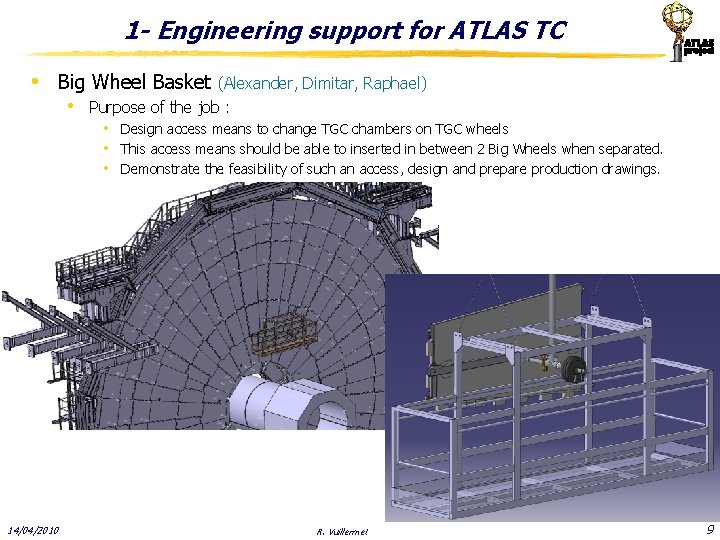 1- Engineering support for ATLAS TC

ATLAS project

• Big Wheel Basket (Alexander, Dimitar, Raphael)
 • Purpose of the job :
  • Design access means to change TGC chambers on TGC wheels
  • This access means should be able to inserted in between 2 Big Wheels when separated.
  • Demonstrate the feasibility of such an access, design and prepare production drawings.

14/04/2010

R. Vuillermet

9